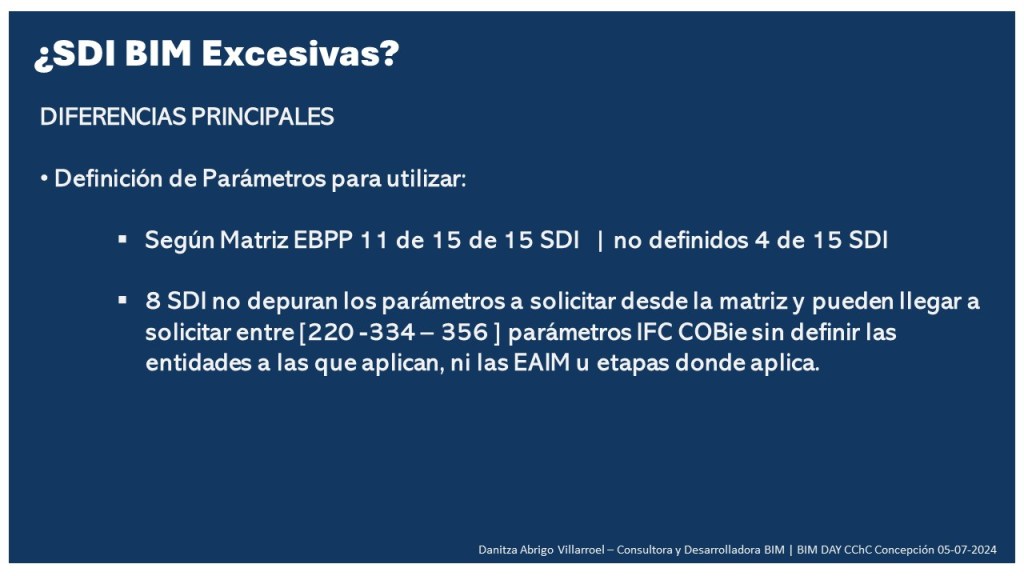 ¿SDI BIM Excesivas?

DIFERENCIAS PRINCIPALES

• Definición de Parámetros para utilizar:

▪ Según Matriz EBPP 11 de 15 de 15 SDI | no definidos 4 de 15 SDI

▪ 8 SDI no depuran los parámetros a solicitar desde la matriz y pueden llegar a solicitar entre [220 -334 – 356 ] parámetros IFC COBie sin definir las entidades a las que aplican, ni las EAIM u etapas donde aplica.

Danitza Abrigo Villarroel – Consultora y Desarrolladora BIM | BIM DAY CChC Concepción 05-07-2024